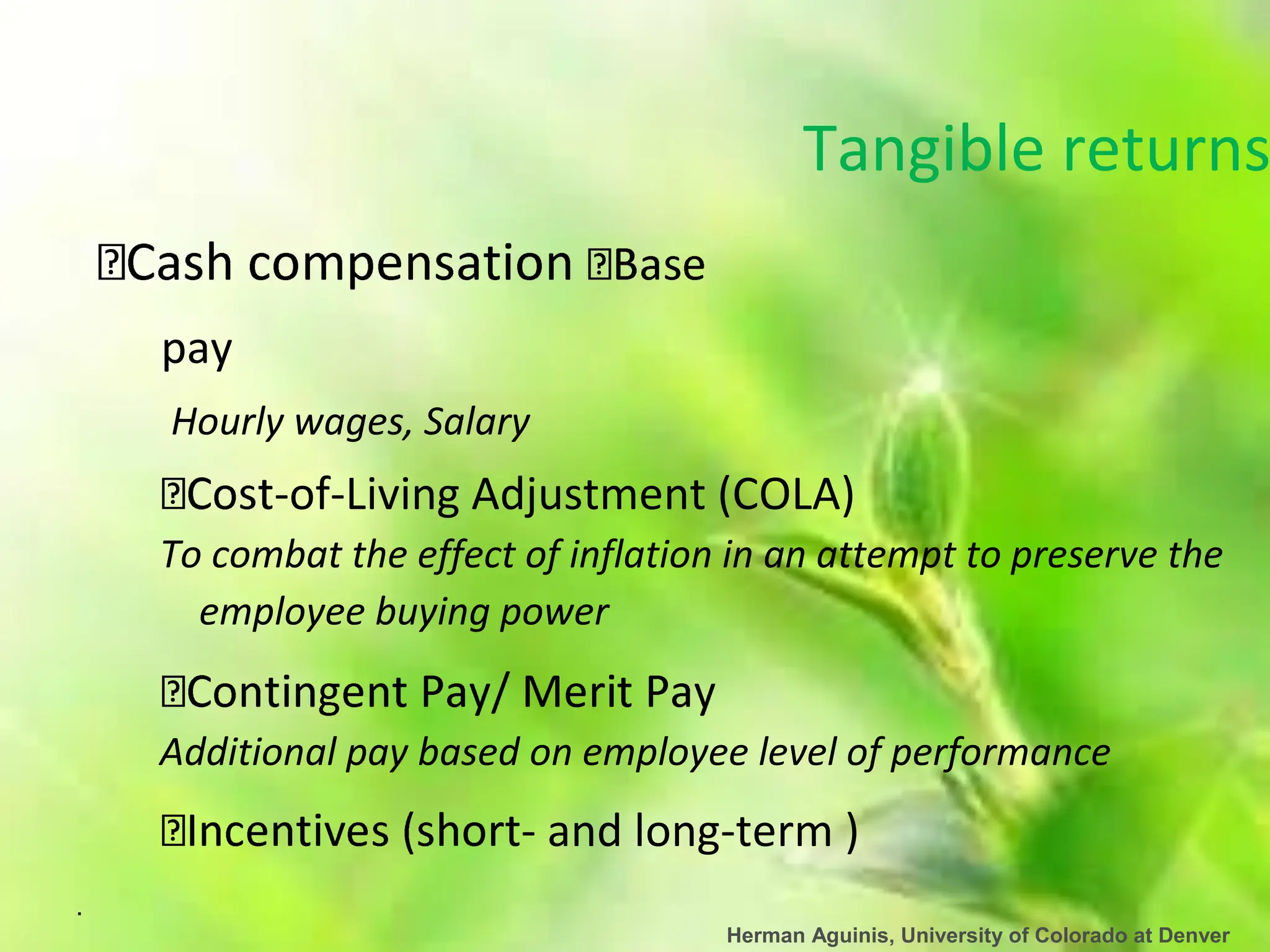 Tangible returns

Cash compensation Base pay

Hourly wages, Salary

Cost-of-Living Adjustment (COLA)

To combat the effect of inflation in an attempt to preserve the employee buying power

Contingent Pay/ Merit Pay

Additional pay based on employee level of performance

Incentives (short- and long-term )

.

Herman Aguinis, University of Colorado at Denver